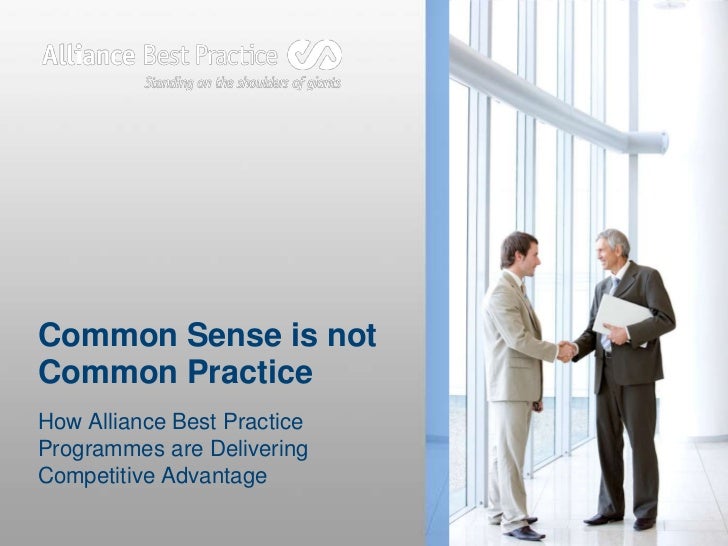 Alliance Best Practice

Standing on the shoulders of giants

Common Sense is not Common Practice

How Alliance Best Practice Programmes are Delivering Competitive Advantage